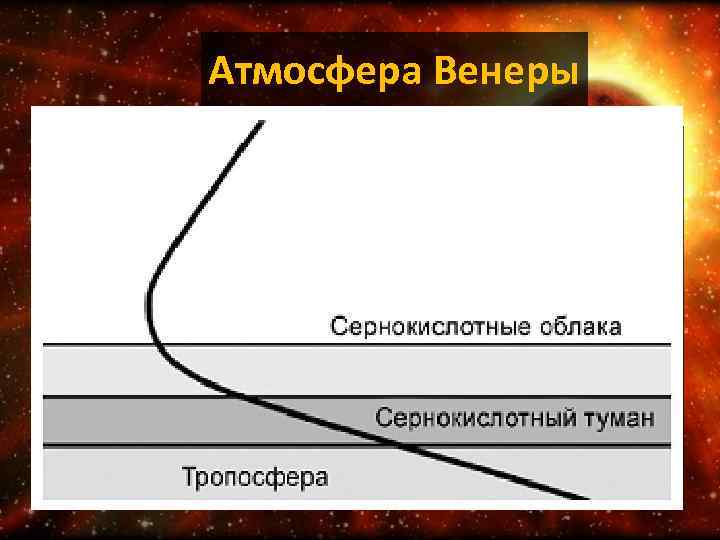 Атмосфера Венеры

Сернокислотные облака

Сернокислотный туман

Тропосфера